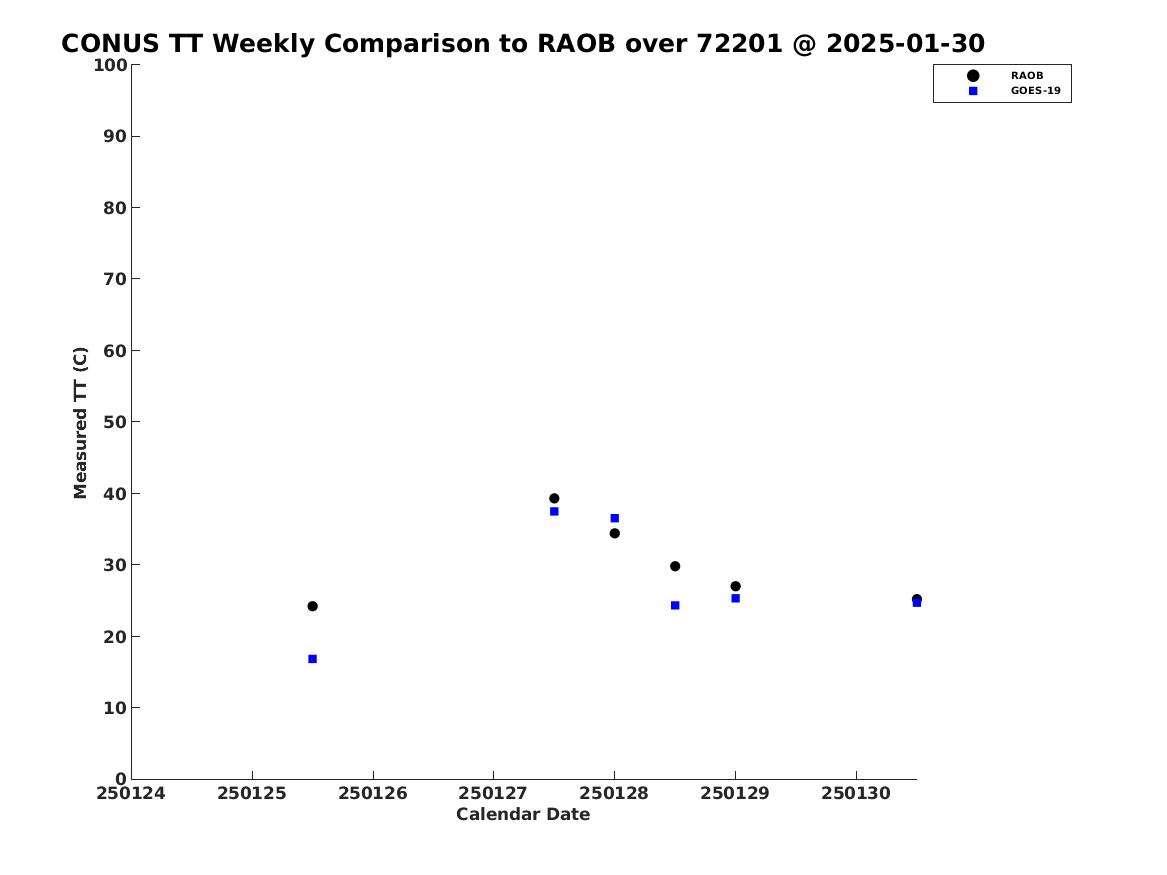 CONUS TT Weekly Comparison to RAOB over 72201 @ 2025-01-30

RAOB
GOES-19

Measured TT (C)

100
90
80
70
60
50
40
30
20
10
0

250124
250125
250126
250127
250128
250129
250130

Calendar Date